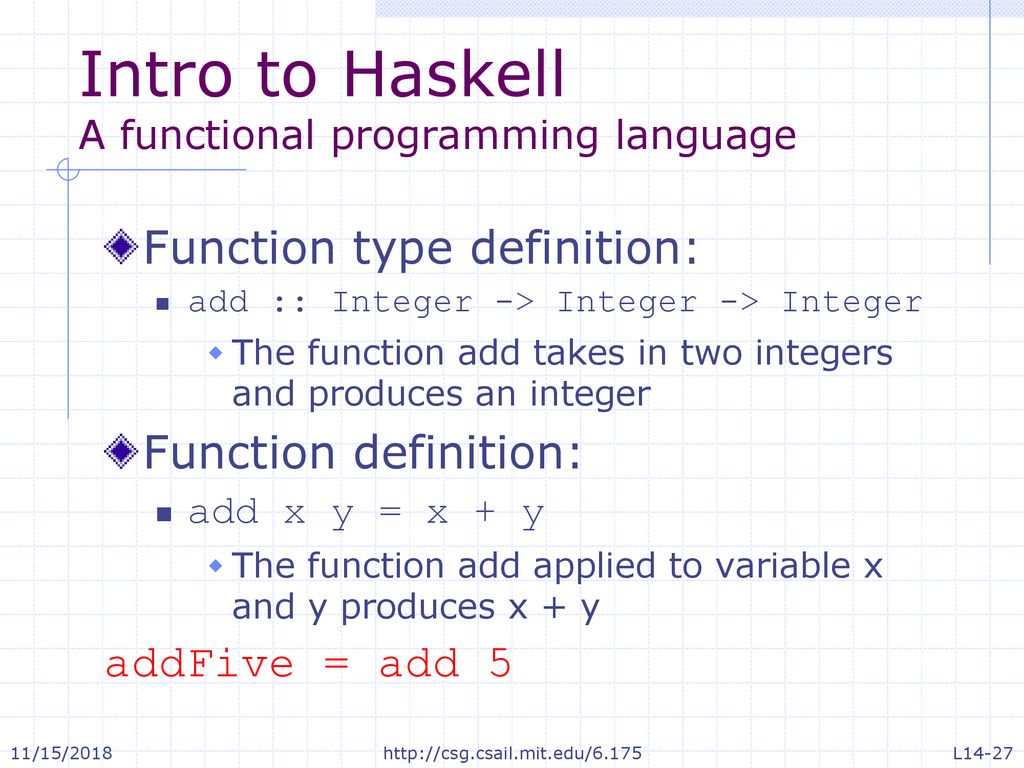 Intro to Haskell
A functional programming language

Function type definition:

add :: Integer -> Integer -> Integer

The function add takes in two integers and produces an integer

Function definition:

add x y = x + y

The function add applied to variable x and y produces x + y

addFive = add 5

11/15/2018

http://csg.csail.mit.edu/6.175

L14-27